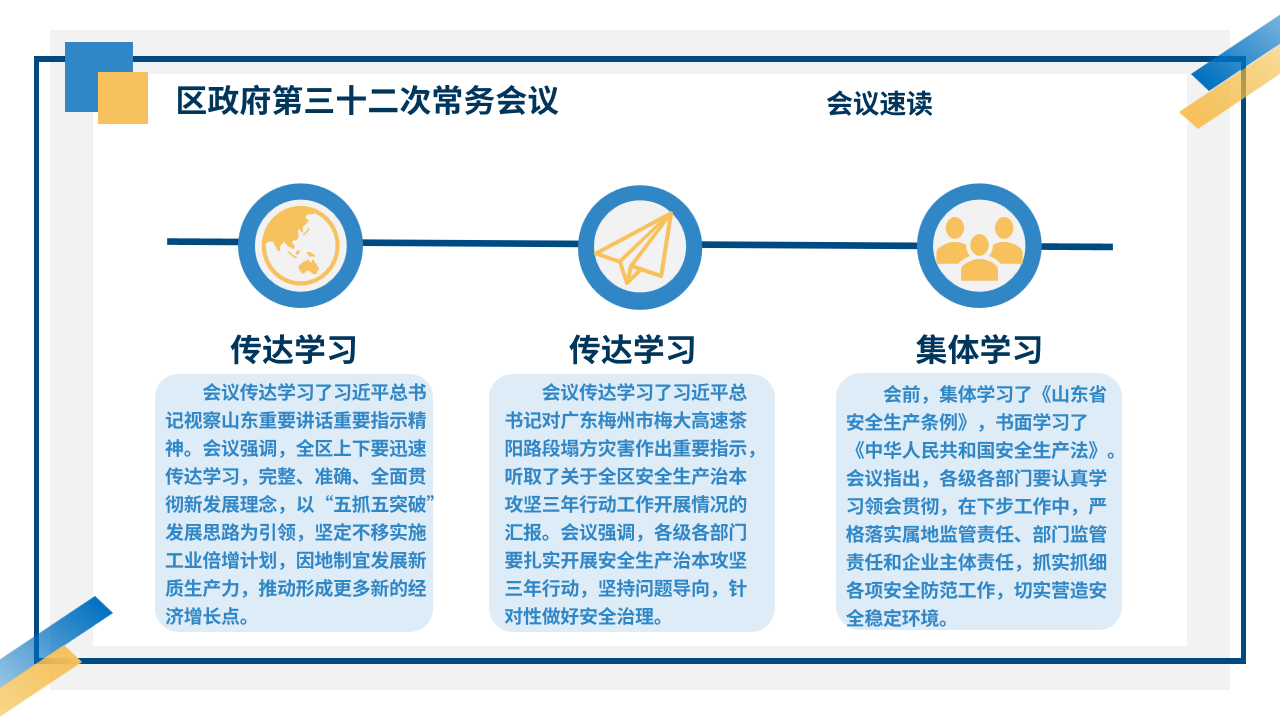 区政府第三十二次常务会议

会议速读

传达学习

会议传达学习了习近平总书记视察山东重要讲话重要指示精神。会议强调，全区上下要迅速传达学习，完整、准确、全面贯彻新发展理念，以“五抓五突破”发展思路为引领，坚定不移实施工业倍增计划，因地制宜发展新质生产力，推动形成更多新的经济增长点。

传达学习

会议传达学习了习近平总书记对广东梅州市梅大高速茶阳路段塌方灾害作出重要指示，听取了关于全区安全生产治本攻坚三年行动工作开展情况的汇报。会议强调，各级各部门要扎实开展安全生产治本攻坚三年行动，坚持问题导向，针对性做好安全治理。

集体学习

会前，集体学习了《山东省安全生产条例》，书面学习了《中华人民共和国安全生产法》。会议指出，各级各部门要认真学习领会贯彻，在下步工作中，严格落实属地监管责任、部门监管责任和企业主体责任，抓实抓细各项安全防范工作，切实营造安全稳定环境。